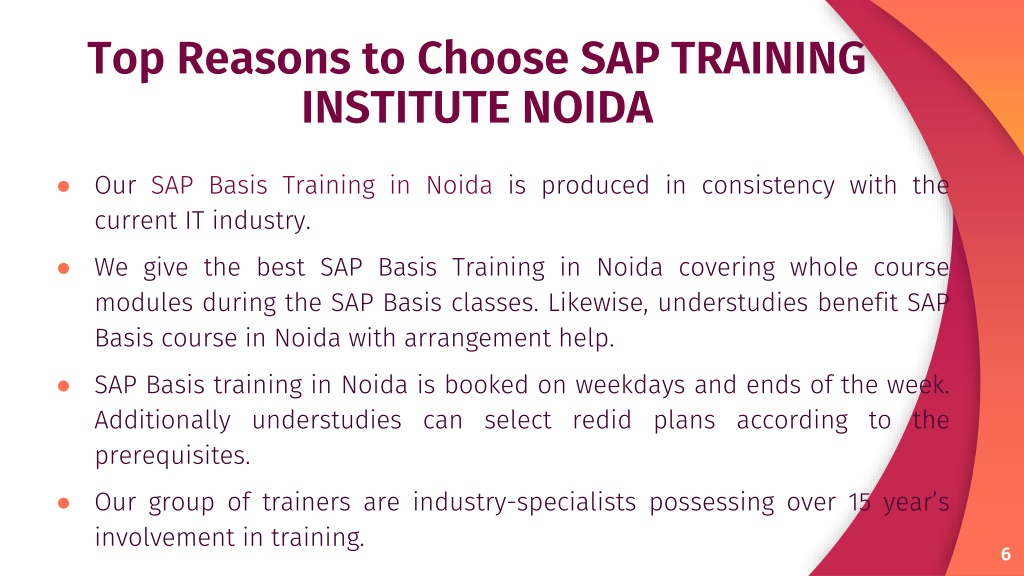 Top Reasons to Choose SAP TRAINING INSTITUTE NOIDA

● Our SAP Basis Training in Noida is produced in consistency with the current IT industry.

● We give the best SAP Basis Training in Noida covering whole course modules during the SAP Basis classes. Likewise, understudies benefit SAP Basis course in Noida with arrangement help.

● SAP Basis training in Noida is booked on weekdays and ends of the week. Additionally understudies can select redid plans according to the prerequisites.

● Our group of trainers are industry-specialists possessing over 15 year's involvement in training.

6